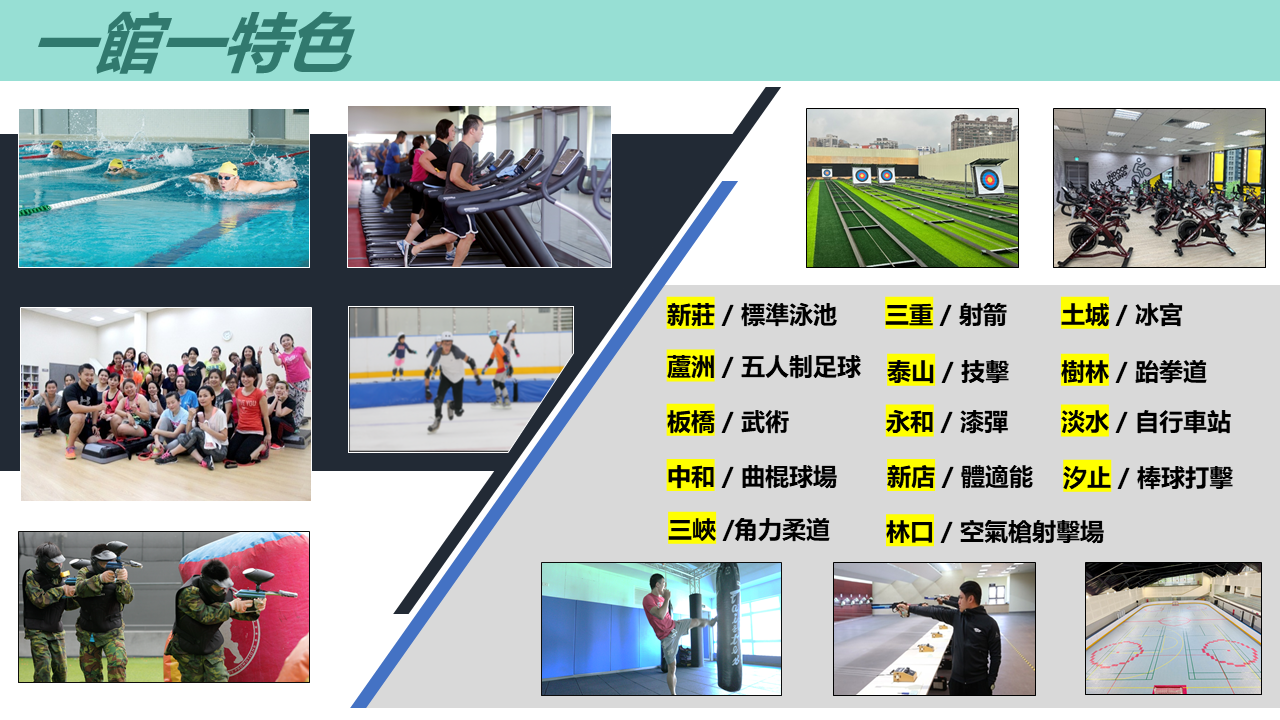 一館一特色

新莊 / 標準泳池
蘆洲 / 五人制足球
板橋 / 武術
中和 / 曲棍球場
三峽 /角力柔道

三重 / 射箭
泰山 / 技擊
永和 / 漆彈
新店 / 體適能
林口 / 空氣槍射擊場

土城 / 冰宮
樹林 / 跆拳道
淡水 / 自行車站
汐止 / 棒球打擊